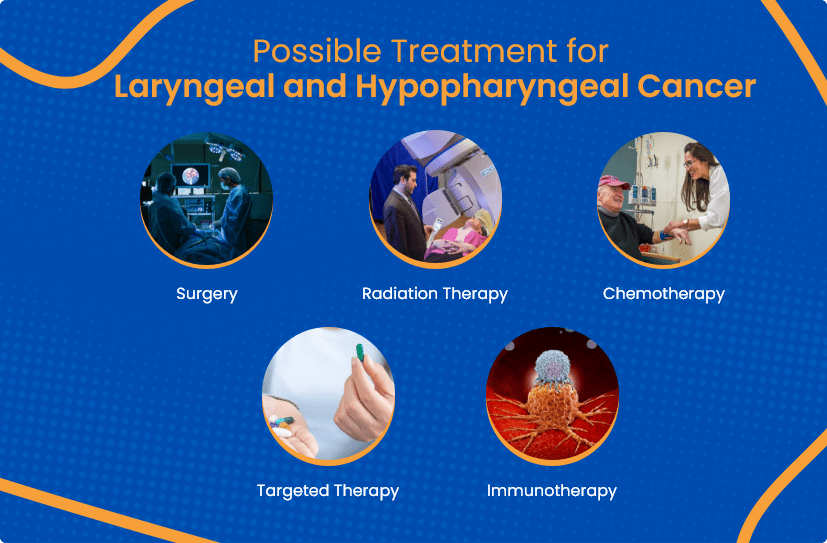 Possible Treatment for
Laryngeal and Hypopharyngeal Cancer

Surgery

Radiation Therapy

Chemotherapy

Targeted Therapy

Immunotherapy